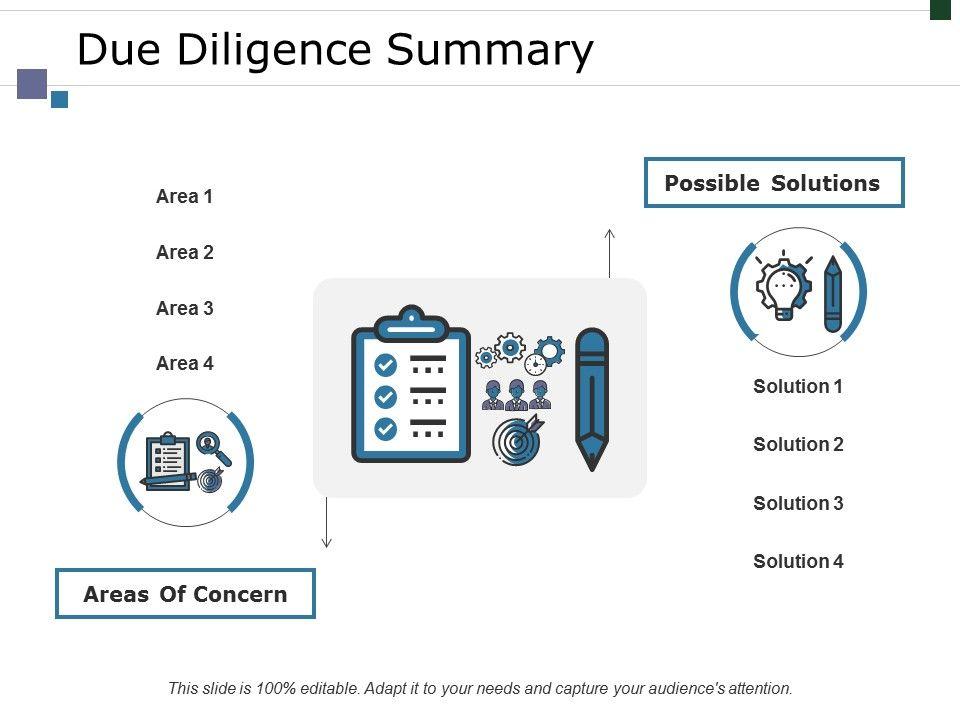 Due Diligence Summary

Area 1

Area 2

Area 3

Area 4

Areas Of Concern

Possible Solutions

Solution 1

Solution 2

Solution 3

Solution 4

This slide is 100% editable. Adapt it to your needs and capture your audience's attention.